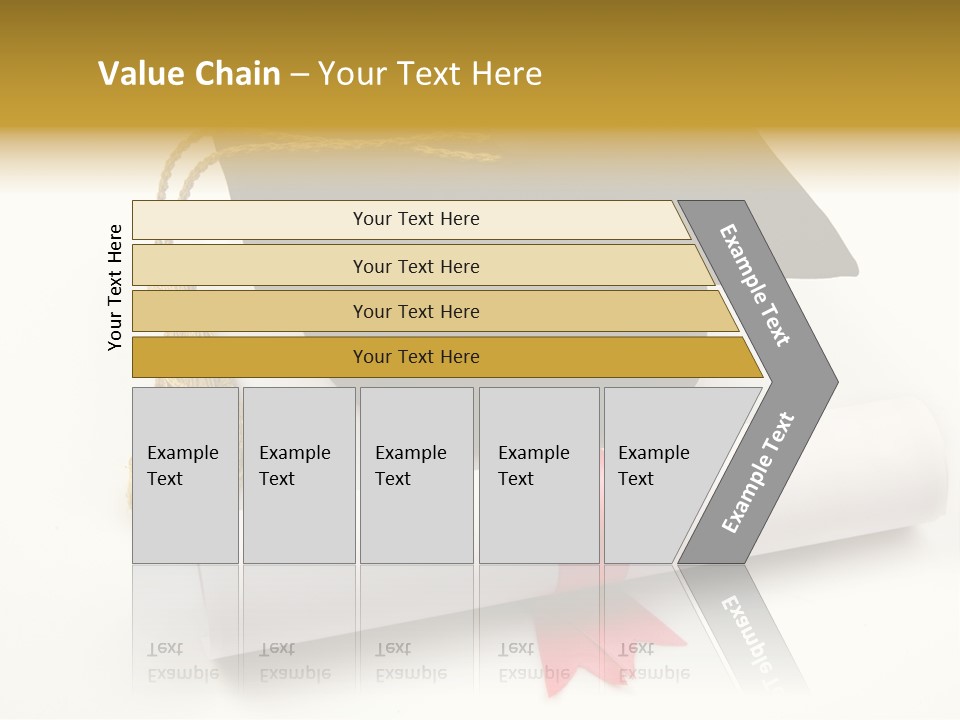 Value Chain – Your Text Here

Your Text Here

Your Text Here

Your Text Here

Your Text Here

Your Text Here

Example Text

Example Text

Example Text

Example Text

Example Text

Example Text

Example Text